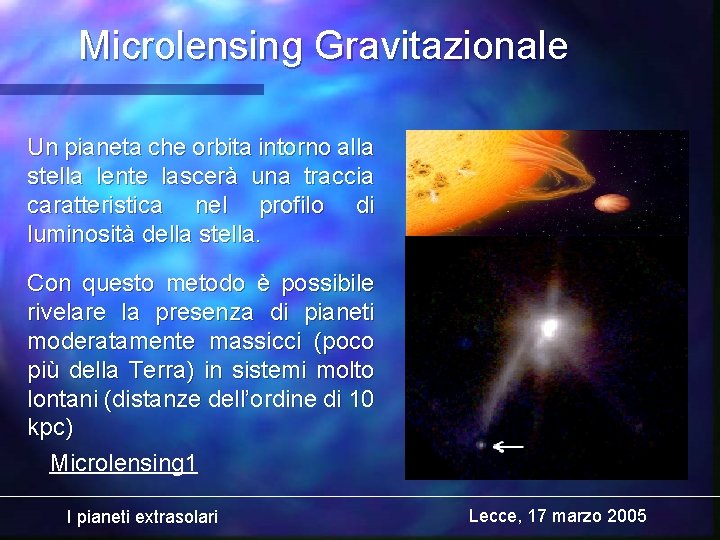 Microlensing Gravitazionale

Un pianeta che orbita intorno alla stella lente lascerà una traccia caratteristica nel profilo di luminosità della stella.

Con questo metodo è possibile rivelare la presenza di pianeti moderatamente massicci (poco più della Terra) in sistemi molto lontani (distanze dell'ordine di 10 kpc)

Microlensing1

I pianeti extrasolari

Lecce, 17 marzo 2005